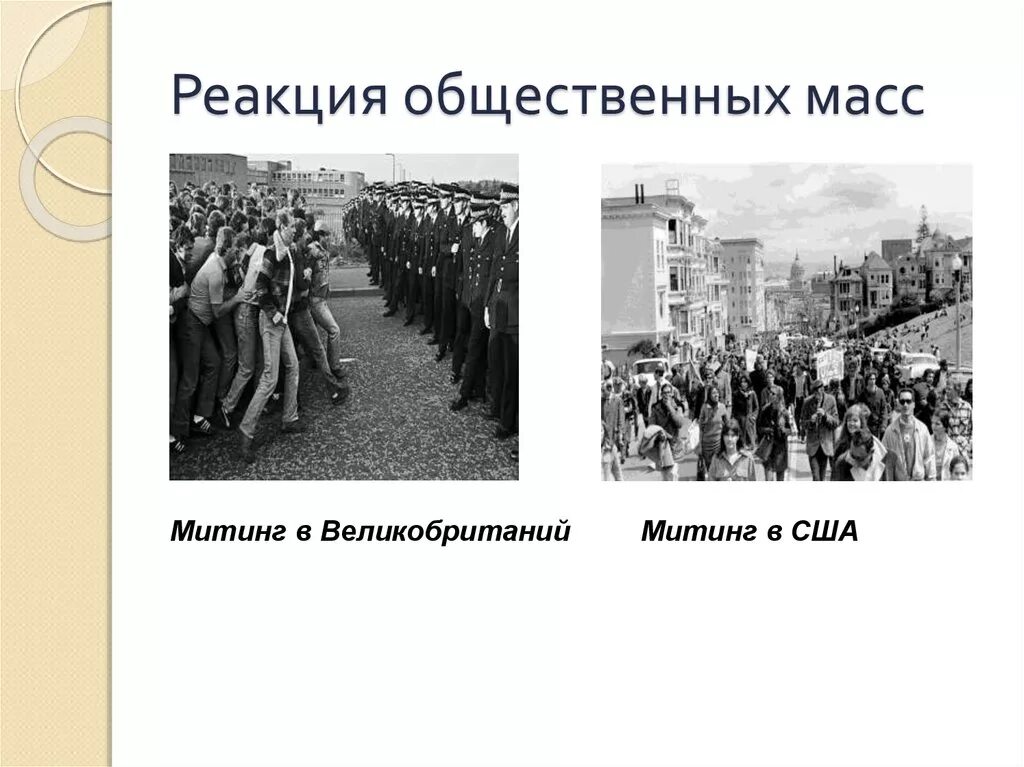 Реакция общественных масс

Митинг в Великобританий

Митинг в США